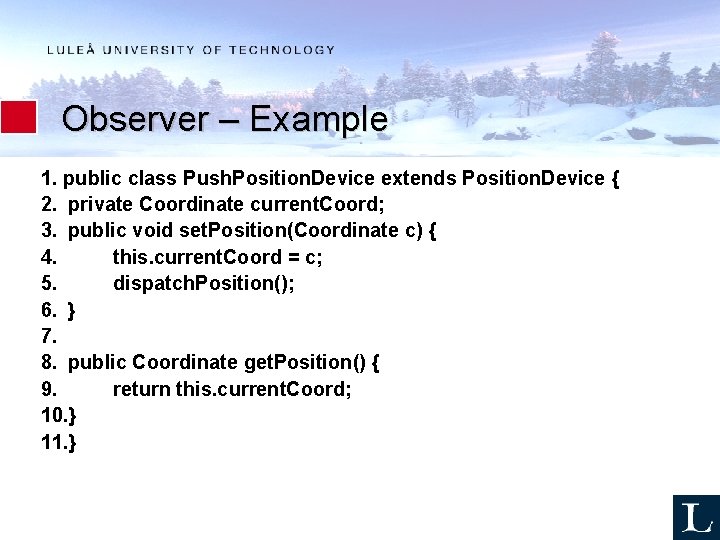 LULEÅ UNIVERSITY OF TECHNOLOGY

Observer – Example

1. public class PushPositionDevice extends PositionDevice {
2. private Coordinate currentCoord;
3. public void setPosition(Coordinate c) {
4. this.currentCoord = c;
5. dispatchPosition();
6. }
7.
8. public Coordinate getPosition() {
9. return this.currentCoord;
10.}
11.}

L